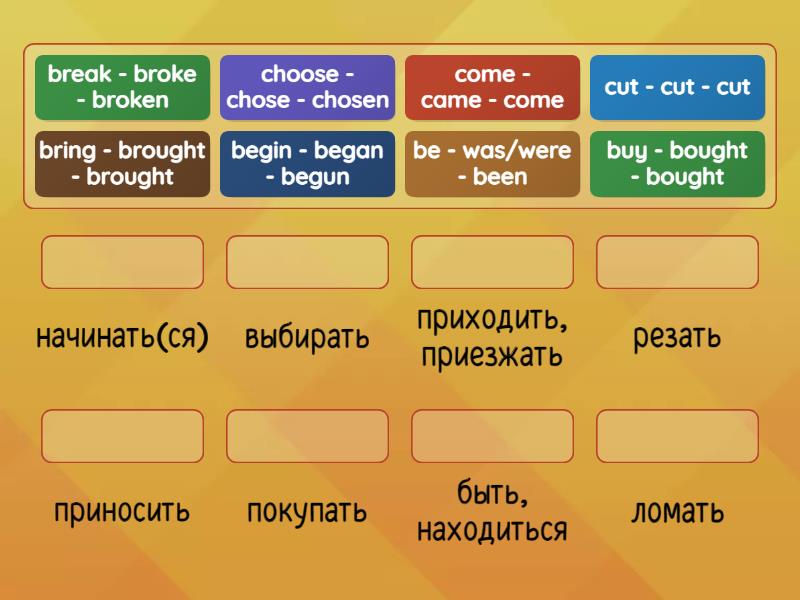 break - broke - broken

choose - chose - chosen

come - came - come

cut - cut - cut

bring - brought - brought

begin - began - begun

be - was/were - been

buy - bought - bought

начинать(ся)

выбирать

приходить, приезжать

резать

приносить

покупать

быть, находиться

ломать